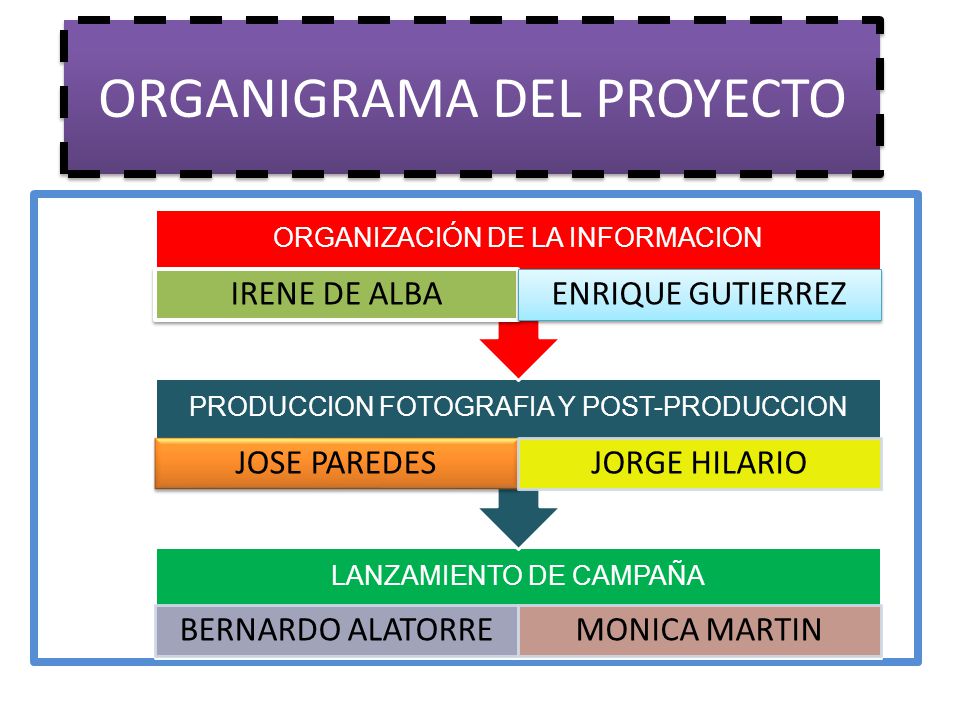 ORGANIGRAMA DEL PROYECTO

ORGANIZACIÓN DE LA INFORMACION

IRENE DE ALBA

ENRIQUE GUTIERREZ

PRODUCCION FOTOGRAFIA Y POST-PRODUCCION

JOSE PAREDES

JORGE HILARIO

LANZAMIENTO DE CAMPAÑA

BERNARDO ALATORRE

MONICA MARTIN